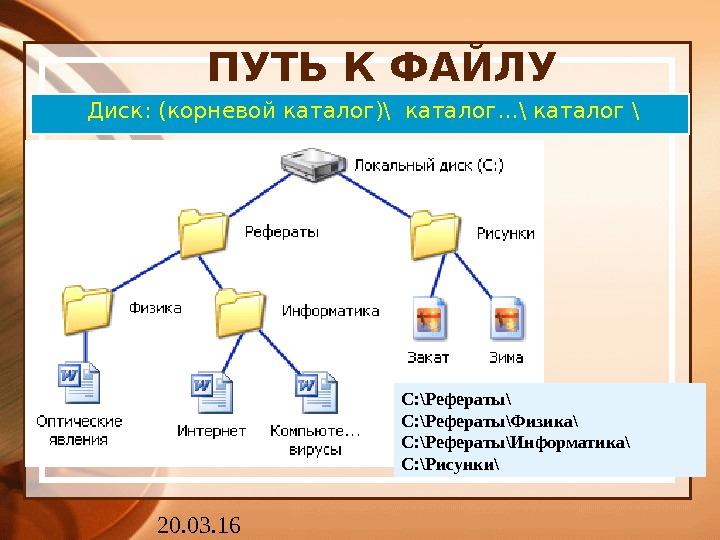 ПУТЬ К ФАЙЛУ

Диск: (корневой каталог)\ каталог…\ каталог \

Локальный диск (C:)

Рефераты

Рисунки

Физика

Информатика

Закат

Зима

Оптические явления

Интернет

Компьюте… вирусы

C:\Рефераты\
C:\Рефераты\Физика\
C:\Рефераты\Информатика\
C:\Рисунки\

20.03.16